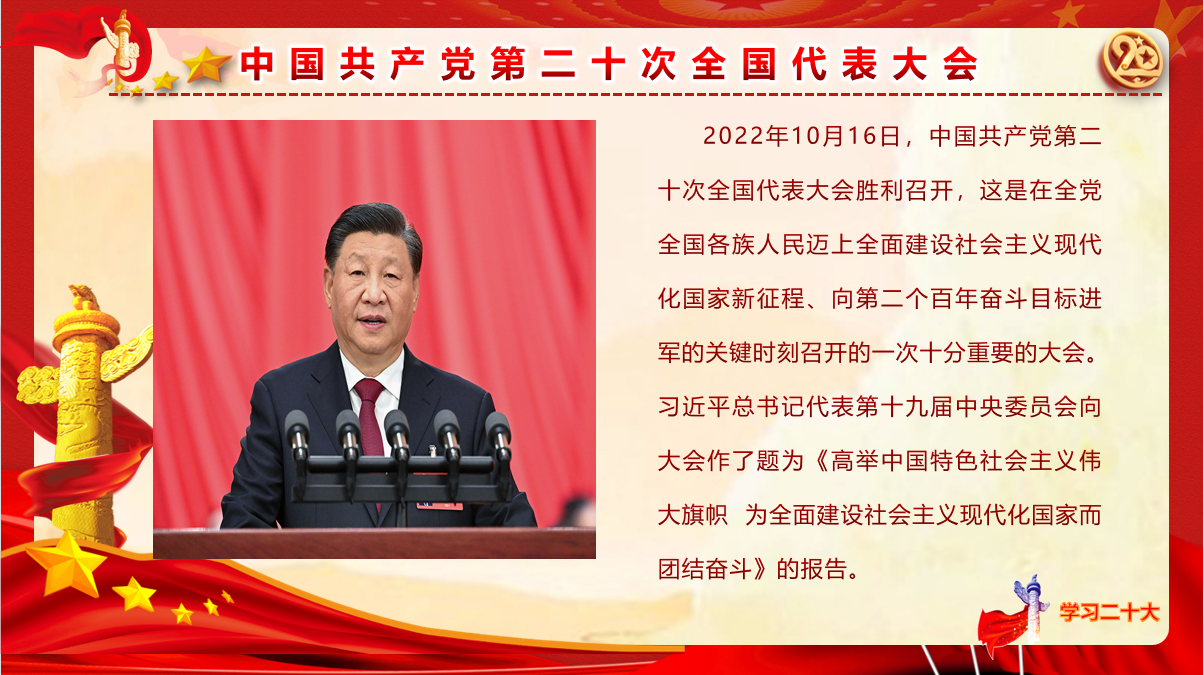 中国共产党第二十次全国代表大会

2022年10月16日，中国共产党第二十次全国代表大会胜利召开，这是在全党全国各族人民迈上全面建设社会主义现代化国家新征程、向第二个百年奋斗目标进军的关键时刻召开的一次十分重要的大会。习近平总书记代表第十九届中央委员会向大会作了题为《高举中国特色社会主义伟大旗帜 为全面建设社会主义现代化国家而团结奋斗》的报告。

学习二十大